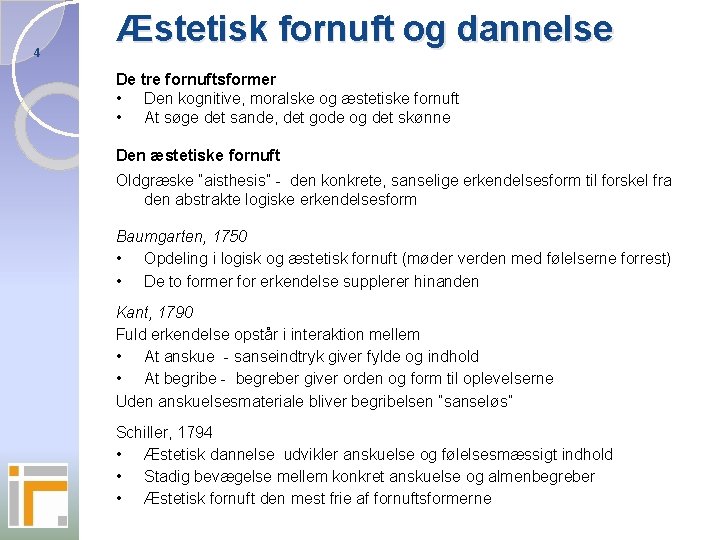 4

Æstetisk fornuft og dannelse

De tre fornuftsformer
• Den kognitive, moralske og æstetiske fornuft
• At søge det sande, det gode og det skønne

Den æstetiske fornuft
Oldgræske "aisthesis" - den konkrete, sanselige erkendelsesform til forskel fra den abstrakte logiske erkendelsesform

Baumgarten, 1750
• Opdeling i logisk og æstetisk fornuft (møder verden med følelserne forrest)
• De to former for erkendelse supplerer hinanden

Kant, 1790
Fuld erkendelse opstår i interaktion mellem
• At anskue - sanseindtryk giver fylde og indhold
• At begribe - begreber giver orden og form til oplevelserne
Uden anskuelsesmateriale bliver begribelsen "sanseløs"

Schiller, 1794
• Æstetisk dannelse udvikler anskuelse og følelsesmæssigt indhold
• Stadig bevægelse mellem konkret anskuelse og almenbegreber
• Æstetisk fornuft den mest frie af fornuftsformerne